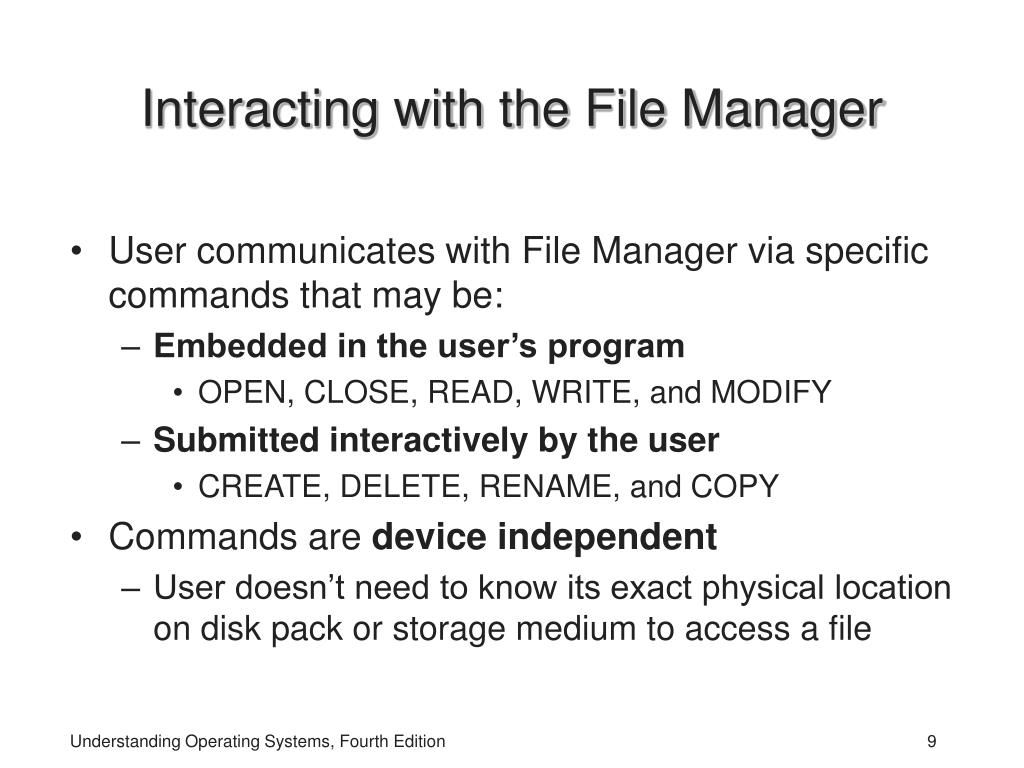 Interacting with the File Manager

• User communicates with File Manager via specific commands that may be:
– Embedded in the user’s program
• OPEN, CLOSE, READ, WRITE, and MODIFY
– Submitted interactively by the user
• CREATE, DELETE, RENAME, and COPY
• Commands are device independent
– User doesn’t need to know its exact physical location on disk pack or storage medium to access a file

Understanding Operating Systems, Fourth Edition

9